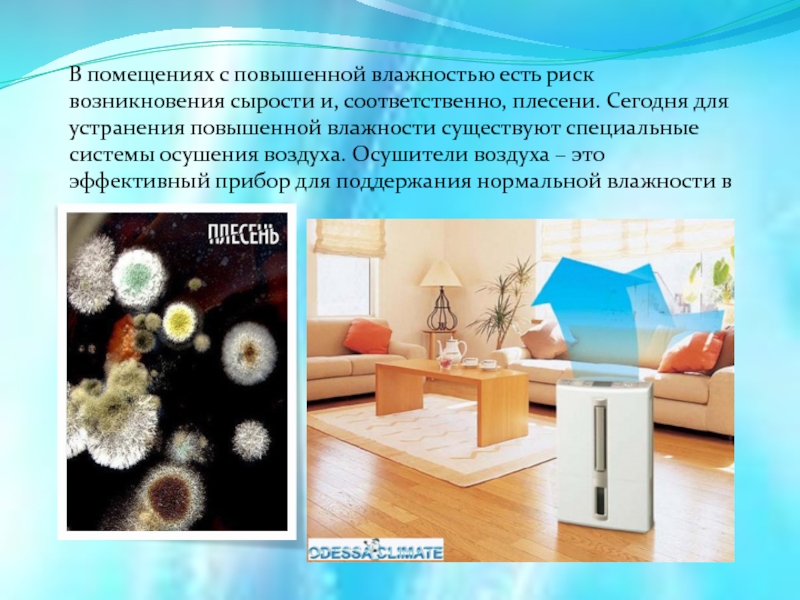 В помещениях с повышенной влажностью есть риск возникновения сырости и, соответственно, плесени. Сегодня для устранения повышенной влажности существуют специальные системы осушения воздуха. Осушители воздуха – это эффективный прибор для поддержания нормальной влажности в

ПЛЕСЕНЬ

ODESSA CLIMATE